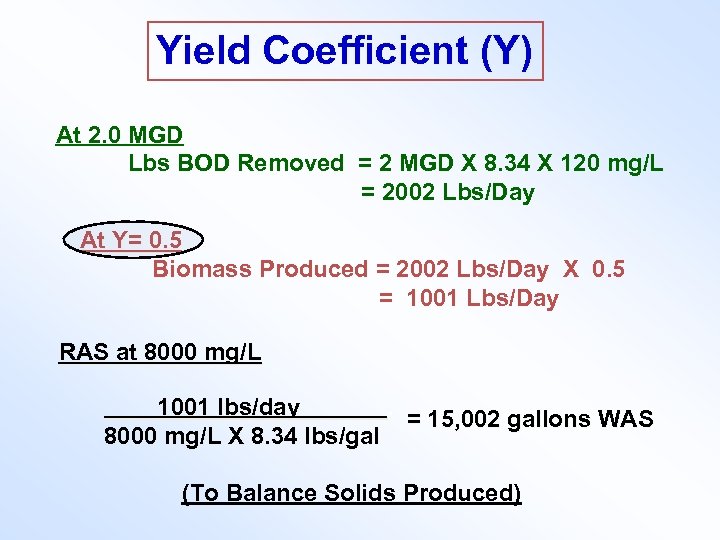 Yield Coefficient (Y)

At 2.0 MGD
Lbs BOD Removed = 2 MGD X 8.34 X 120 mg/L
= 2002 Lbs/Day

At Y= 0.5
Biomass Produced = 2002 Lbs/Day X 0.5
= 1001 Lbs/Day

RAS at 8000 mg/L

$\frac{\text{1001 lbs/day}}{\text{8000 mg/L X 8.34 lbs/gal}}$ = 15,002 gallons WAS

(To Balance Solids Produced)